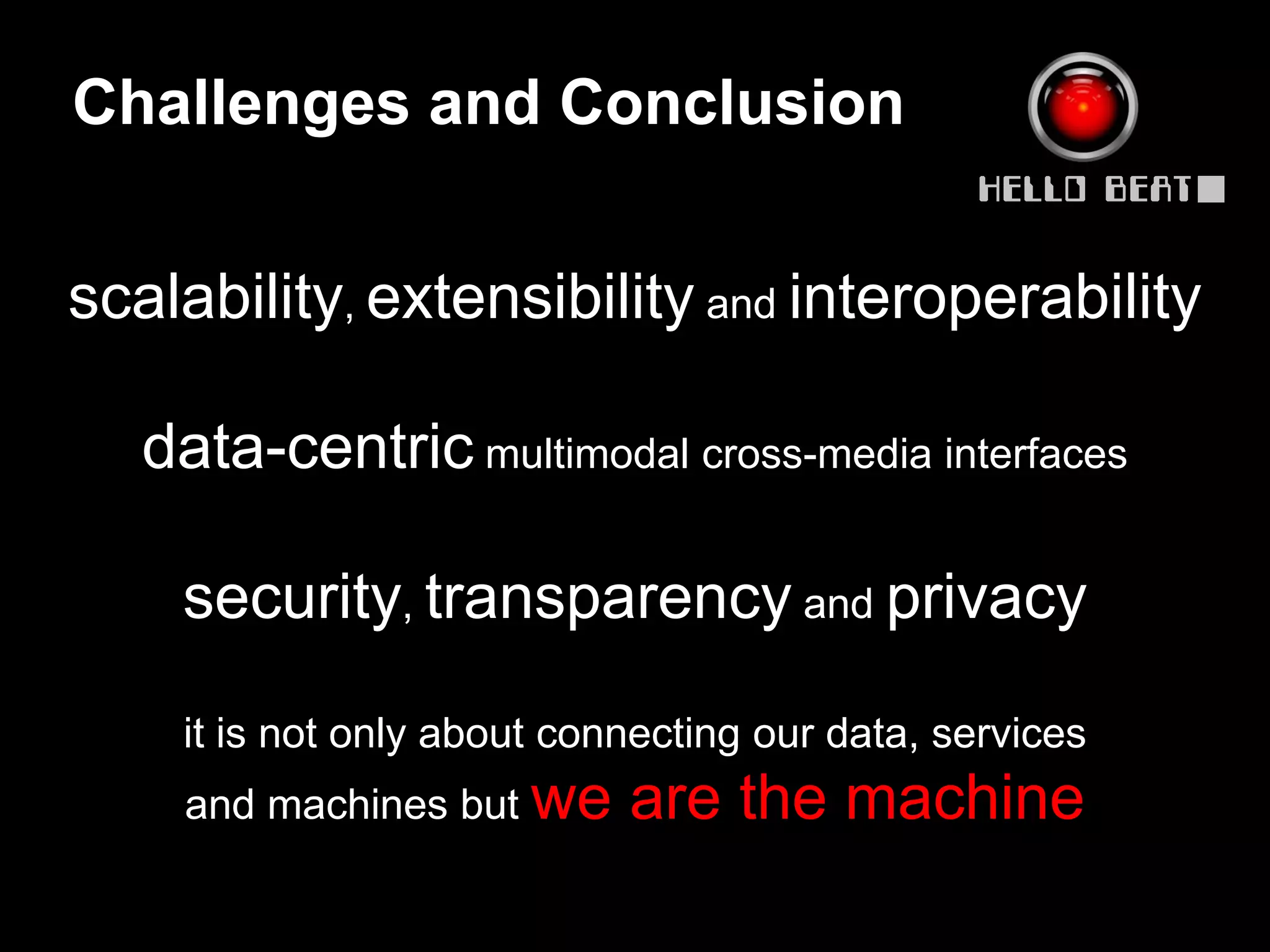 Challenges and Conclusion

HELLO BEAT

scalability, extensibility and interoperability

data-centric multimodal cross-media interfaces

security, transparency and privacy

it is not only about connecting our data, services and machines but we are the machine